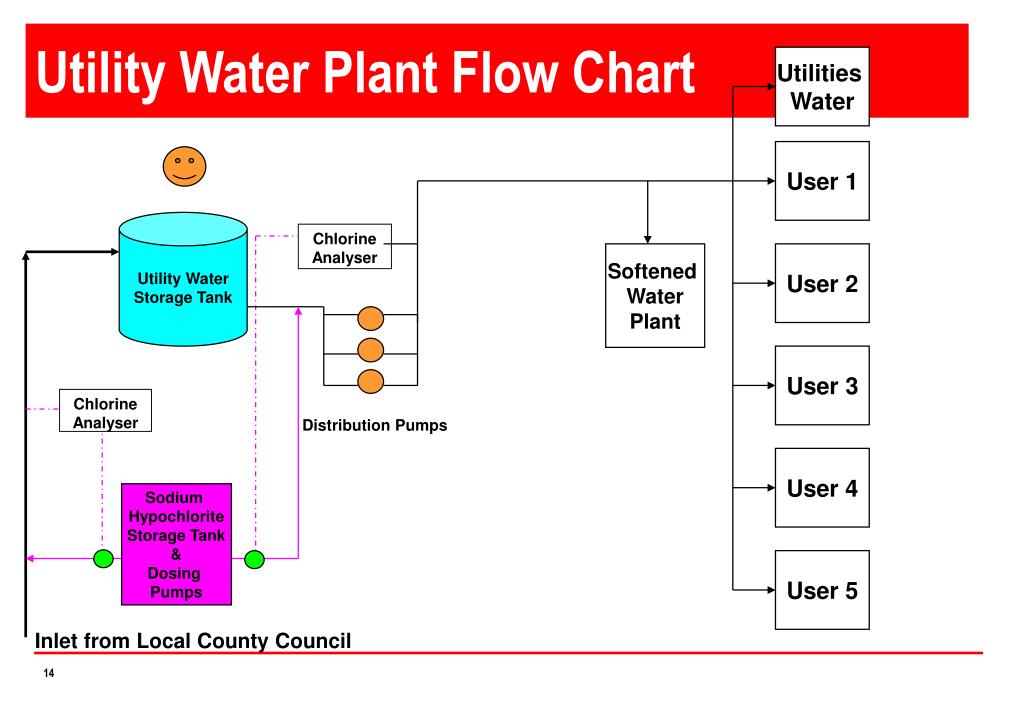 Utility Water Plant Flow Chart

Utilities Water

User 1

User 2

User 3

User 4

User 5

Utility Water Storage Tank

Chlorine Analyser

Softened Water Plant

Chlorine Analyser

Distribution Pumps

Sodium Hypochlorite Storage Tank & Dosing Pumps

Inlet from Local County Council

14